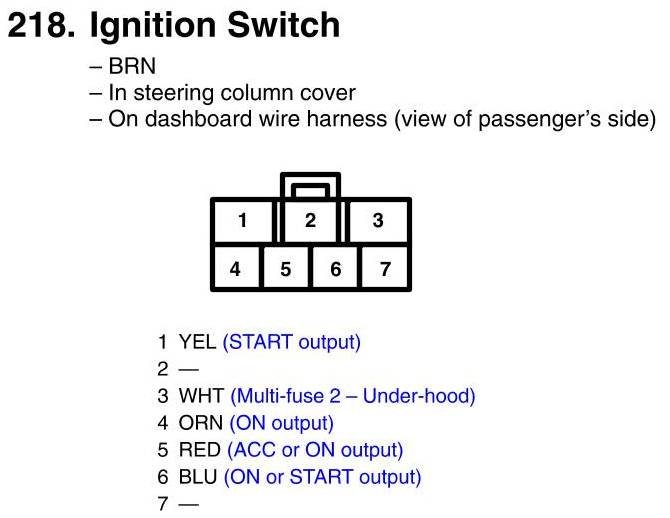 218. Ignition Switch

– BRN
– In steering column cover
– On dashboard wire harness (view of passenger's side)

1
2
3
4
5
6
7

1 YEL (START output)
2 —
3 WHT (Multi-fuse 2 – Under-hood)
4 ORN (ON output)
5 RED (ACC or ON output)
6 BLU (ON or START output)
7 —